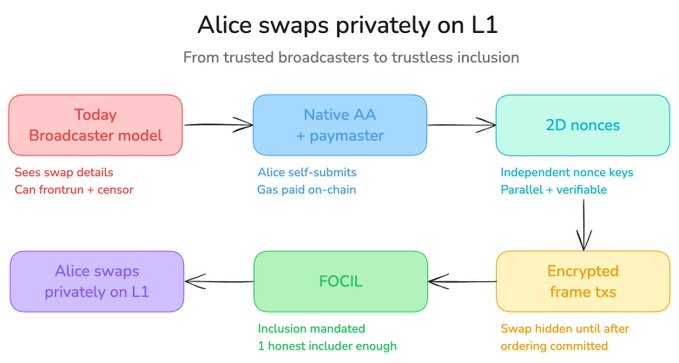 Alice swaps privately on L1

From trusted broadcasters to trustless inclusion

Today
Broadcaster model

Sees swap details
Can frontrun + censor

Native AA
+ paymaster

Alice self-submits
Gas paid on-chain

2D nonces

Independent nonce keys
Parallel + verifiable

Encrypted
frame txs

Swap hidden until after
ordering committed

FOCIL

Inclusion mandated
1 honest includer enough

Alice swaps
privately on L1